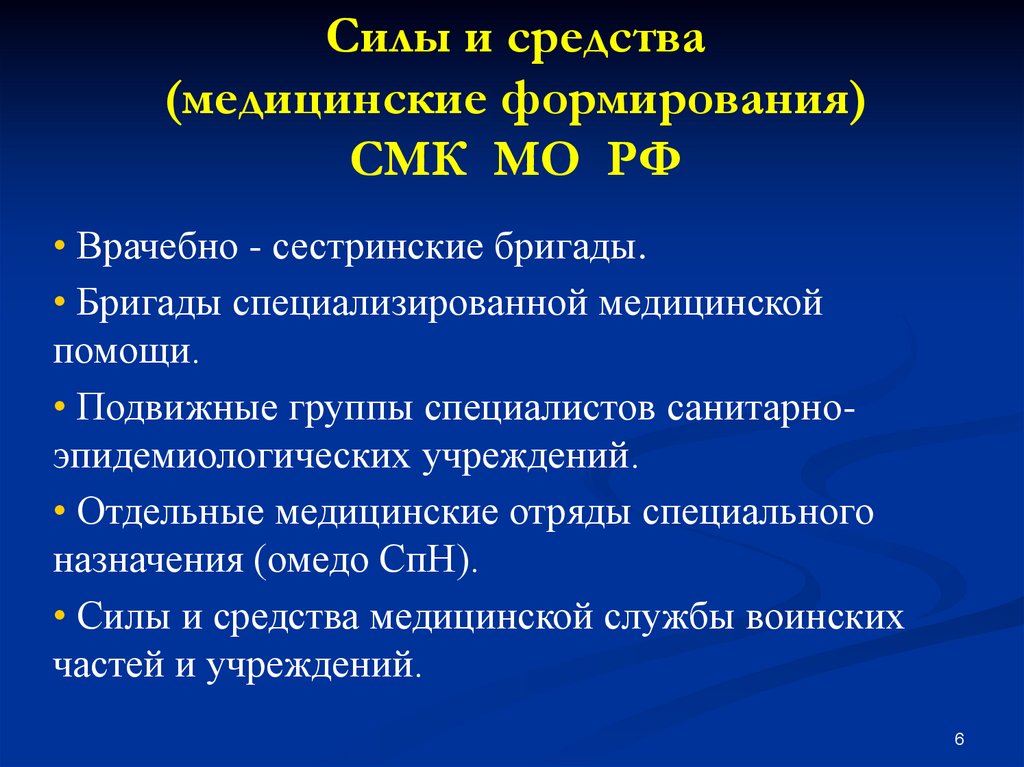 Силы и средства
(медицинские формирования)
СМК МО РФ

• Врачебно - сестринские бригады.

• Бригады специализированной медицинской помощи.

• Подвижные группы специалистов санитарно-эпидемиологических учреждений.

• Отдельные медицинские отряды специального назначения (омедо СпН).

• Силы и средства медицинской службы воинских частей и учреждений.

6